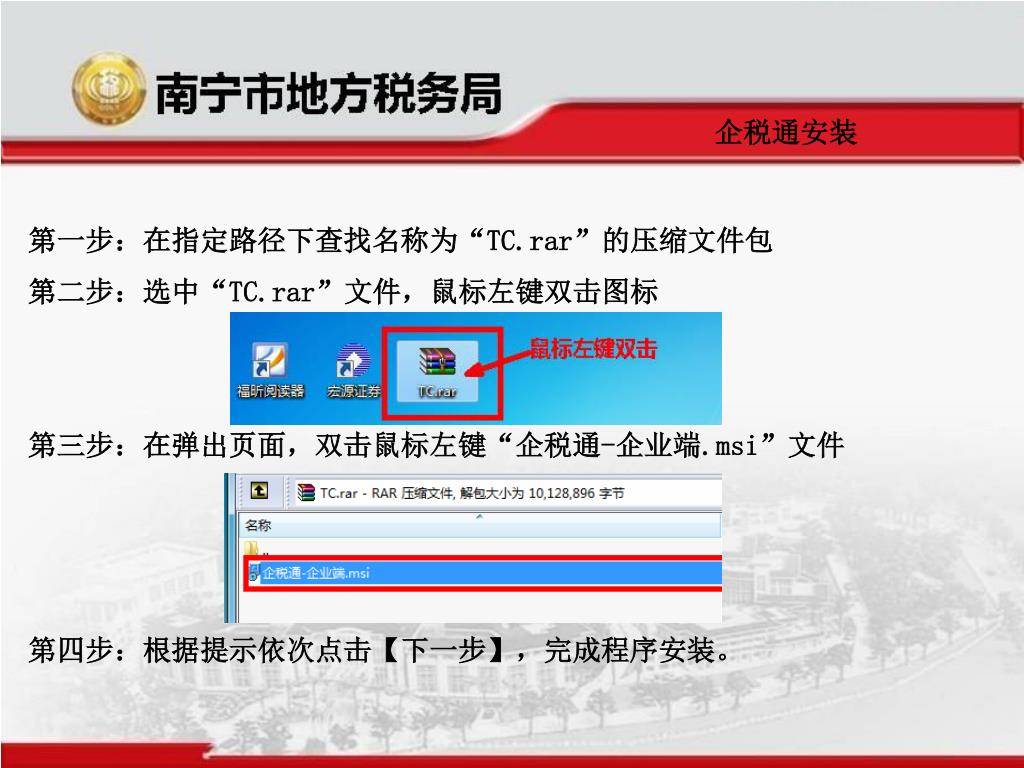 南宁市地方税务局

企税通安装

第一步：在指定路径下查找名称为“TC.rar”的压缩文件包

第二步：选中“TC.rar”文件，鼠标左键双击图标

福昕阅读器 宏源证券 TC.rar 鼠标左键双击

第三步：在弹出页面，双击鼠标左键“企税通-企业端.msi”文件

TC.rar - RAR 压缩文件, 解包大小为 10,128,896 字节

名称

..

企税通-企业端.msi

第四步：根据提示依次点击【下一步】，完成程序安装。